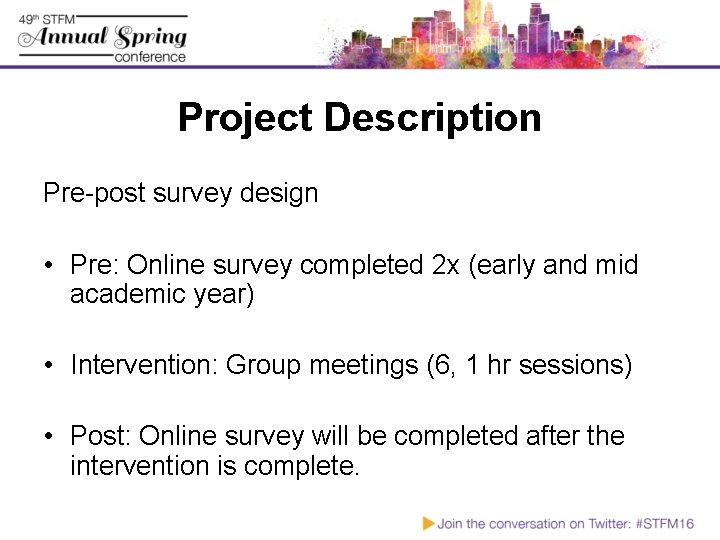 49th STFM
Annual Spring
conference

Project Description

Pre-post survey design

• Pre: Online survey completed 2x (early and mid academic year)

• Intervention: Group meetings (6, 1 hr sessions)

• Post: Online survey will be completed after the intervention is complete.

Join the conversation on Twitter: #STFM16